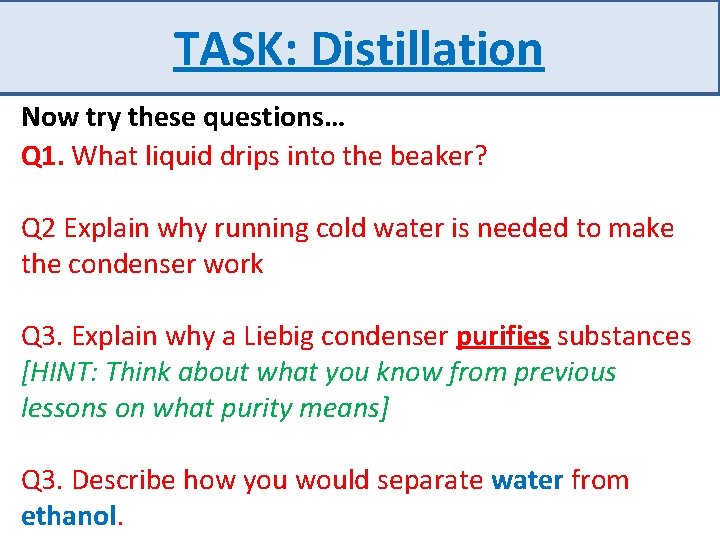 TASK: Distillation

Now try these questions…

Q1. What liquid drips into the beaker?

Q2 Explain why running cold water is needed to make the condenser work

Q3. Explain why a Liebig condenser purifies substances [HINT: Think about what you know from previous lessons on what purity means]

Q3. Describe how you would separate water from ethanol.